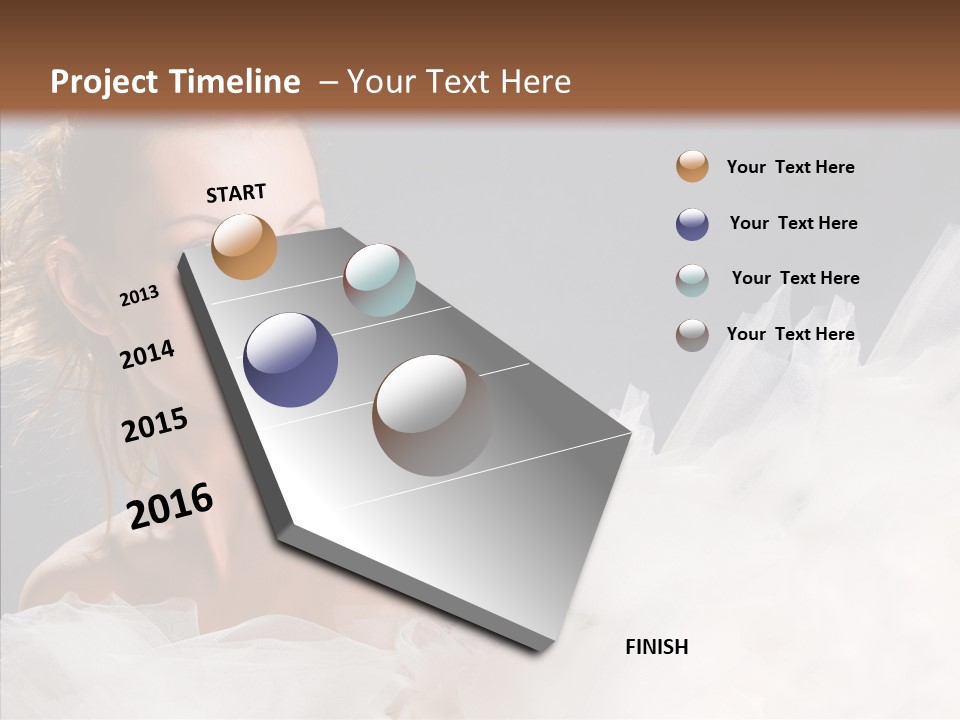 Project Timeline – Your Text Here

START

2013

2014

2015

2016

FINISH

Your Text Here

Your Text Here

Your Text Here

Your Text Here